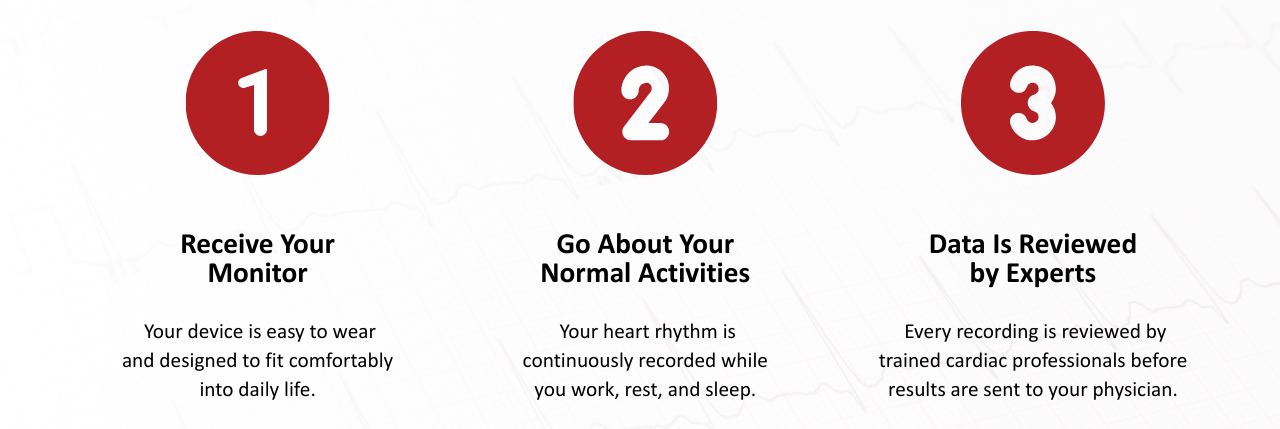 1

Receive Your Monitor

Your device is easy to wear and designed to fit comfortably into daily life.

2

Go About Your Normal Activities

Your heart rhythm is continuously recorded while you work, rest, and sleep.

3

Data Is Reviewed by Experts

Every recording is reviewed by trained cardiac professionals before results are sent to your physician.